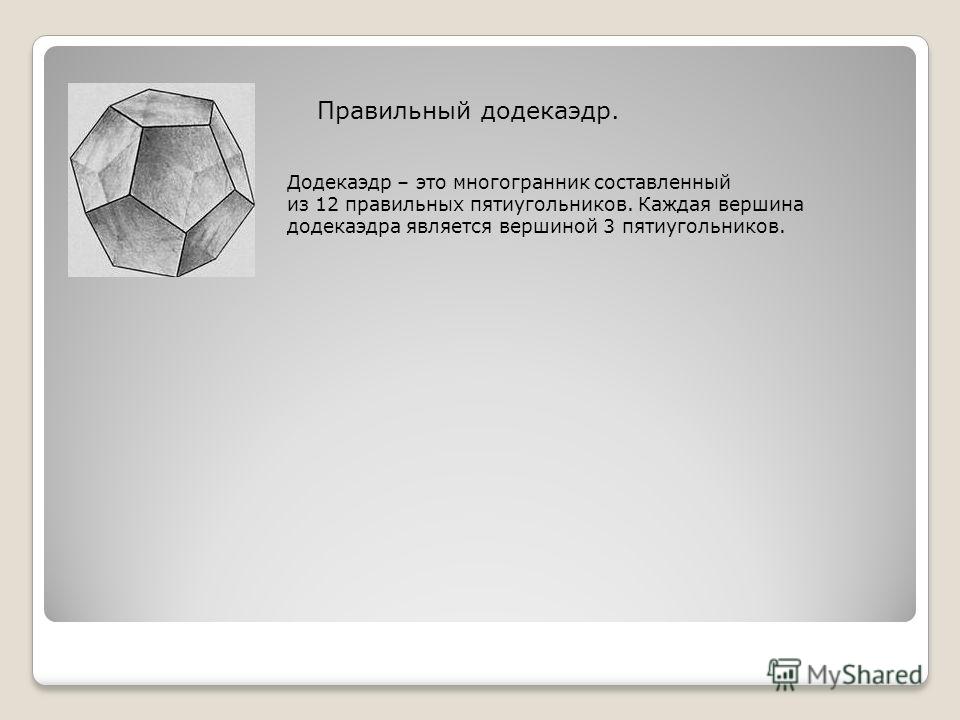 Правильный додекаэдр.

Додекаэдр – это многогранник составленный из 12 правильных пятиугольников. Каждая вершина додекаэдра является вершиной 3 пятиугольников.

MyShared